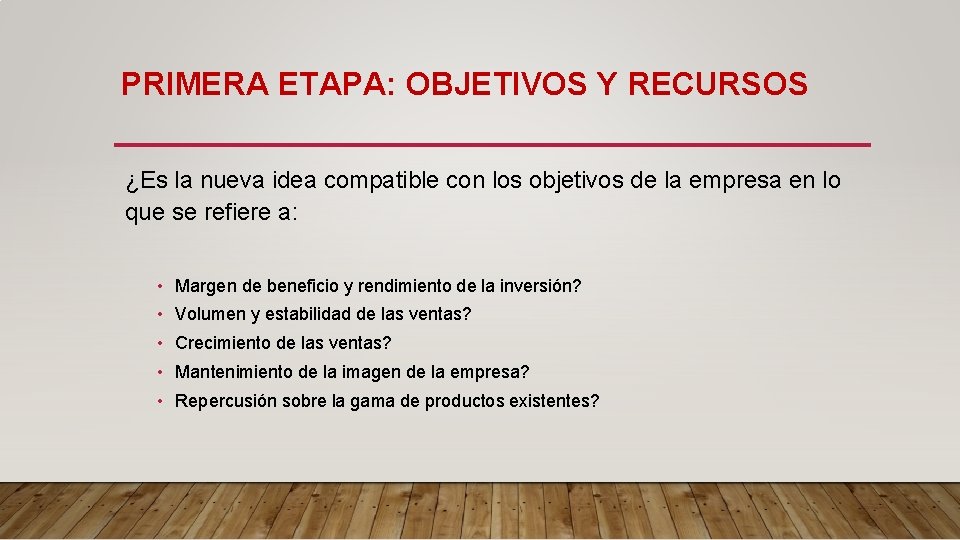 PRIMERA ETAPA: OBJETIVOS Y RECURSOS

¿Es la nueva idea compatible con los objetivos de la empresa en lo que se refiere a:

• Margen de beneficio y rendimiento de la inversión?
• Volumen y estabilidad de las ventas?
• Crecimiento de las ventas?
• Mantenimiento de la imagen de la empresa?
• Repercusión sobre la gama de productos existentes?